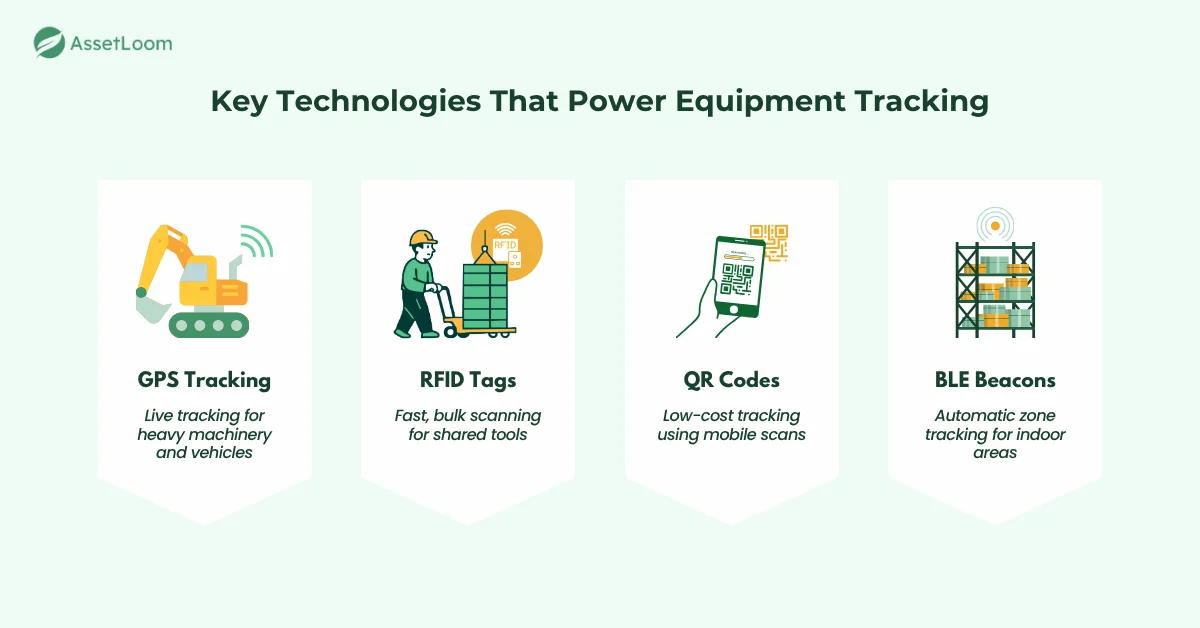 AssetLoom

Key Technologies That Power Equipment Tracking

RFID

GPS Tracking

Live tracking for heavy machinery and vehicles

RFID Tags

Fast, bulk scanning for shared tools

QR Codes

Low-cost tracking using mobile scans

BLE Beacons

Automatic zone tracking for indoor areas